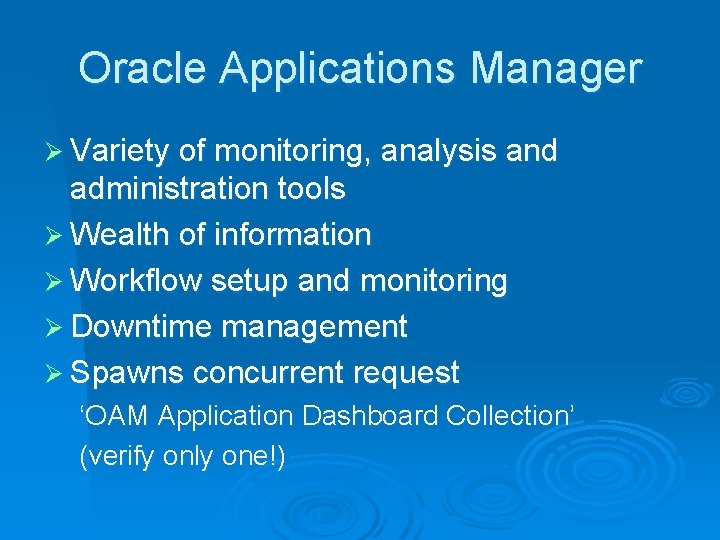 Oracle Applications Manager

➢ Variety of monitoring, analysis and administration tools
➢ Wealth of information
➢ Workflow setup and monitoring
➢ Downtime management
➢ Spawns concurrent request

'OAM Application Dashboard Collection'
(verify only one!)